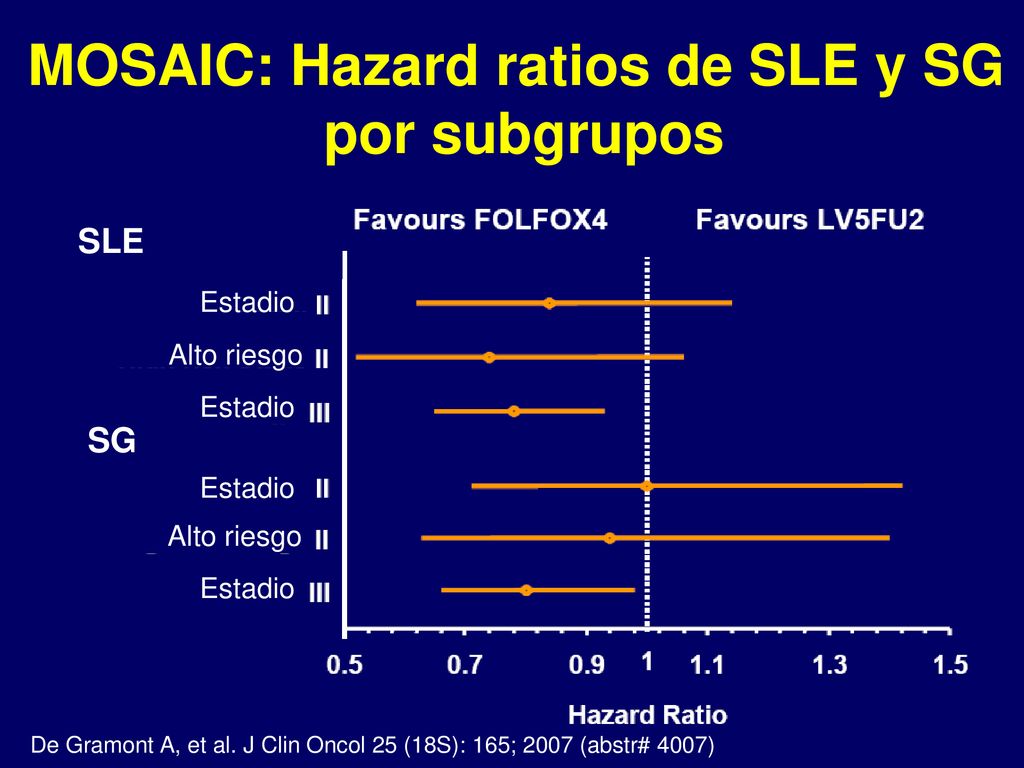 MOSAIC: Hazard ratios de SLE y SG por subgrupos

Favours FOLFOX4
Favours LV5FU2

SLE

Estadio II

Alto riesgo II

Estadio III

SG

Estadio II

Alto riesgo II

Estadio III

0.5
0.7
0.9
1
1.1
1.3
1.5

Hazard Ratio

De Gramont A, et al. J Clin Oncol 25 (18S): 165; 2007 (abstr# 4007)